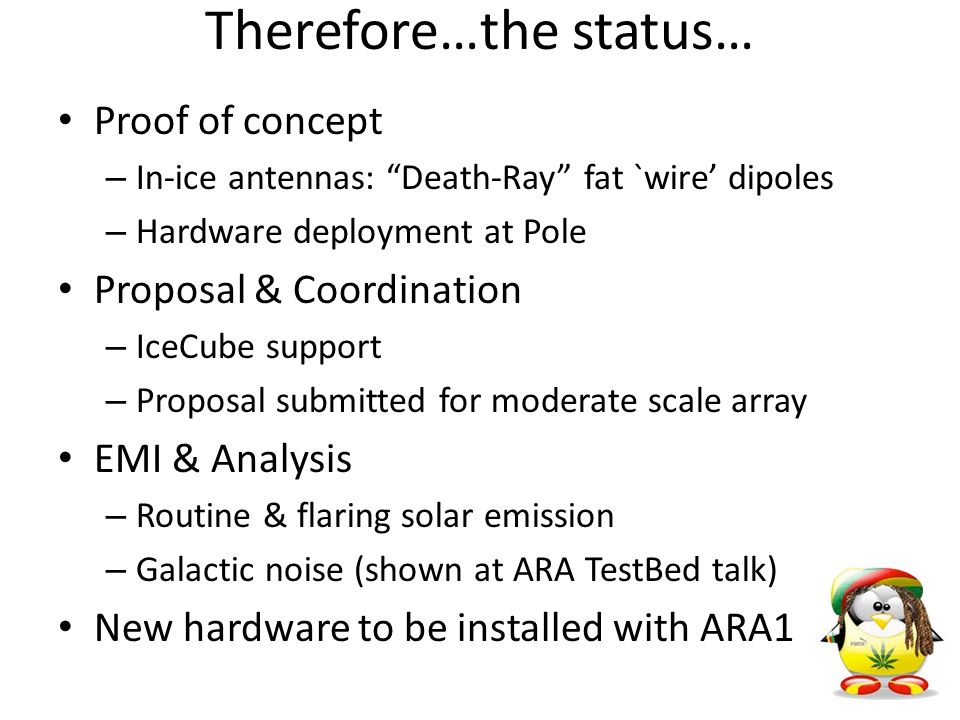 Therefore…the status…

• Proof of concept
– In-ice antennas: “Death-Ray” fat `wire’ dipoles
– Hardware deployment at Pole

• Proposal & Coordination
– IceCube support
– Proposal submitted for moderate scale array

• EMI & Analysis
– Routine & flaring solar emission
– Galactic noise (shown at ARA TestBed talk)

• New hardware to be installed with ARA1